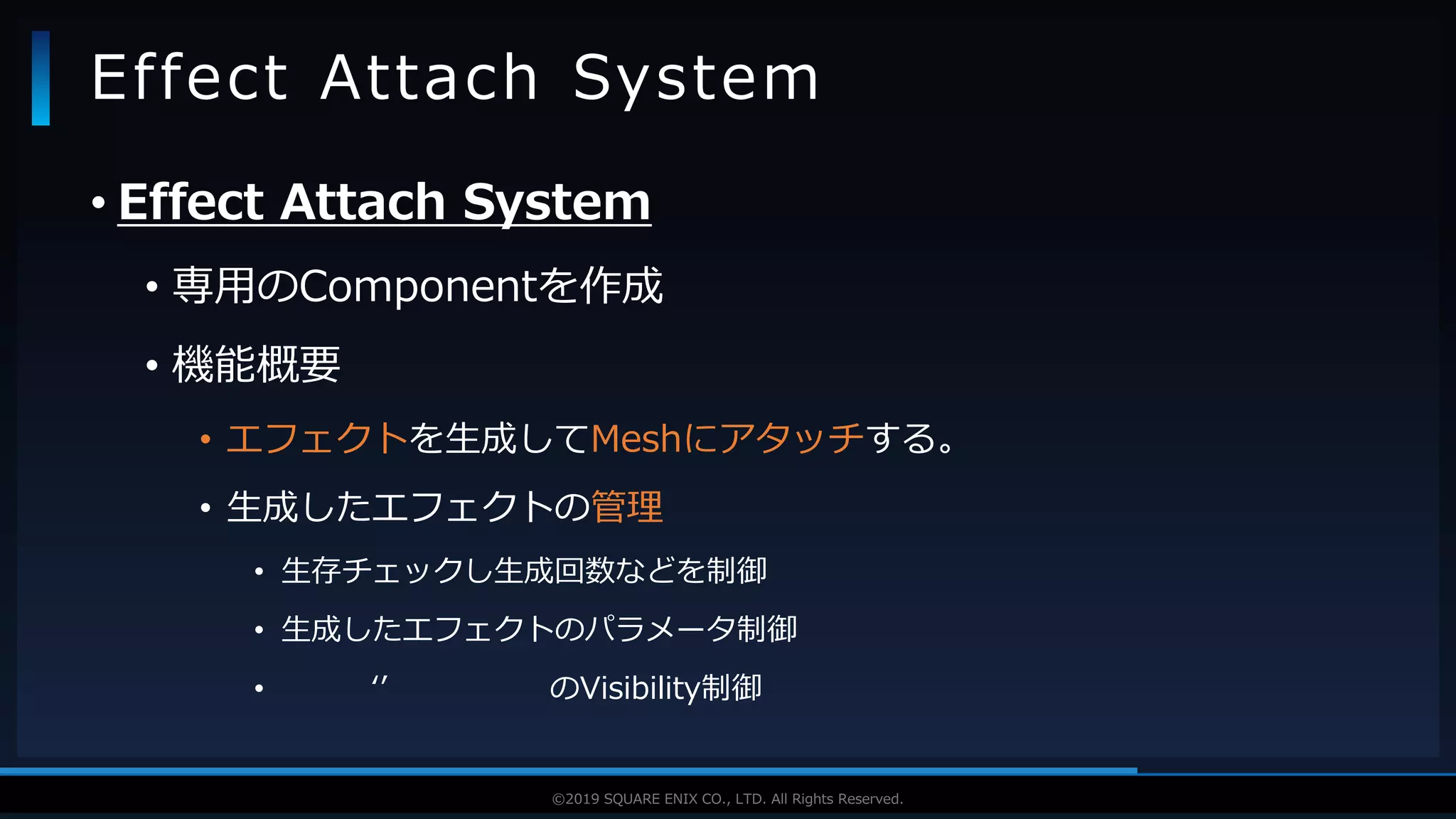 Effect Attach System

• Effect Attach System

• 専用のComponentを作成

• 機能概要

• エフェクトを生成してMeshにアタッチする。

• 生成したエフェクトの管理

• 生存チェックし生成回数などを制御

• 生成したエフェクトのパラメータ制御

• 〃 のVisibility制御

©2019 SQUARE ENIX CO., LTD. All Rights Reserved.